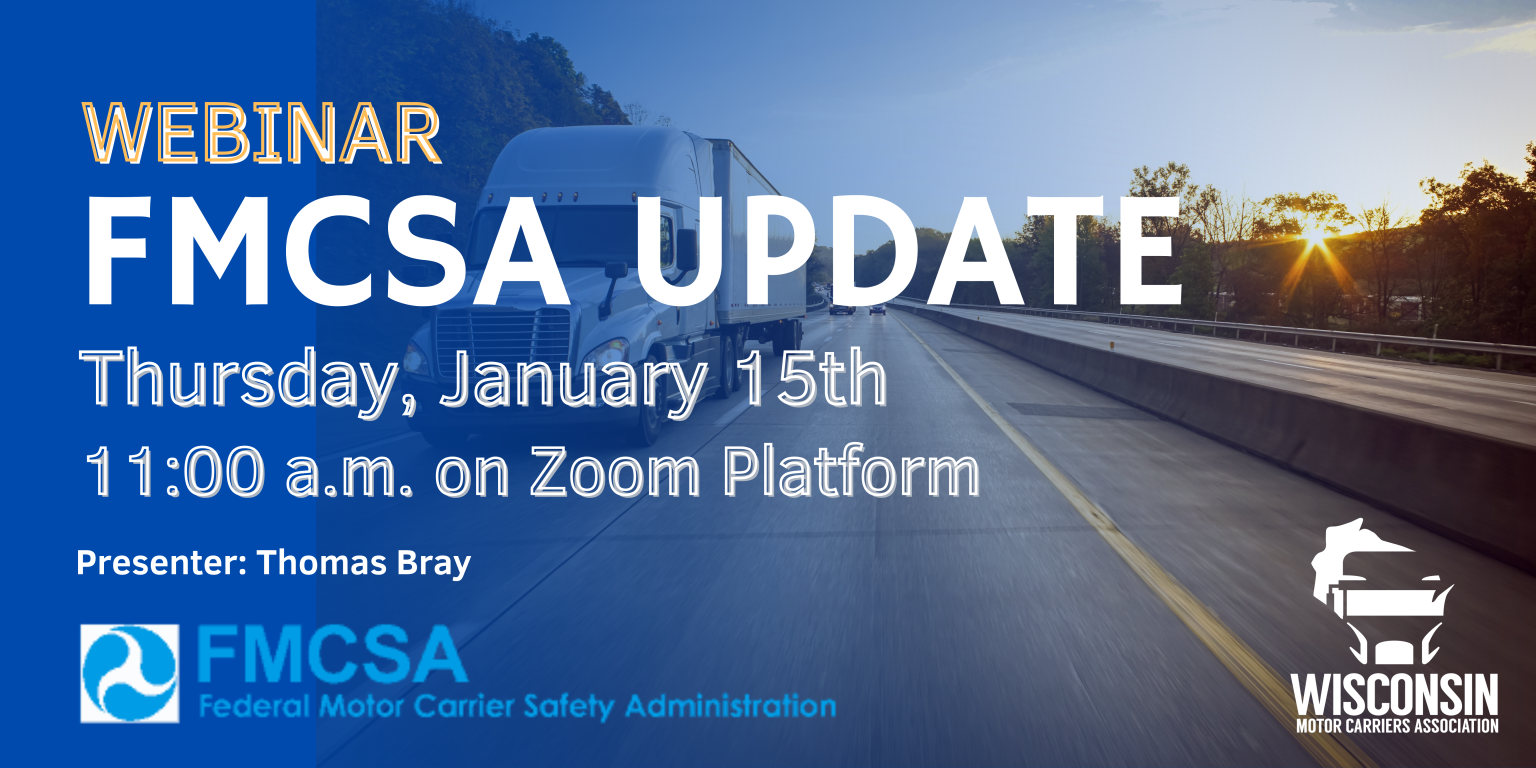 WEBINAR
FMCSA UPDATE
Thursday, January 15th
11:00 a.m. on Zoom Platform

Presenter: Thomas Bray

FMCSA
Federal Motor Carrier Safety Administration

WISCONSIN
MOTOR CARRIERS ASSOCIATION